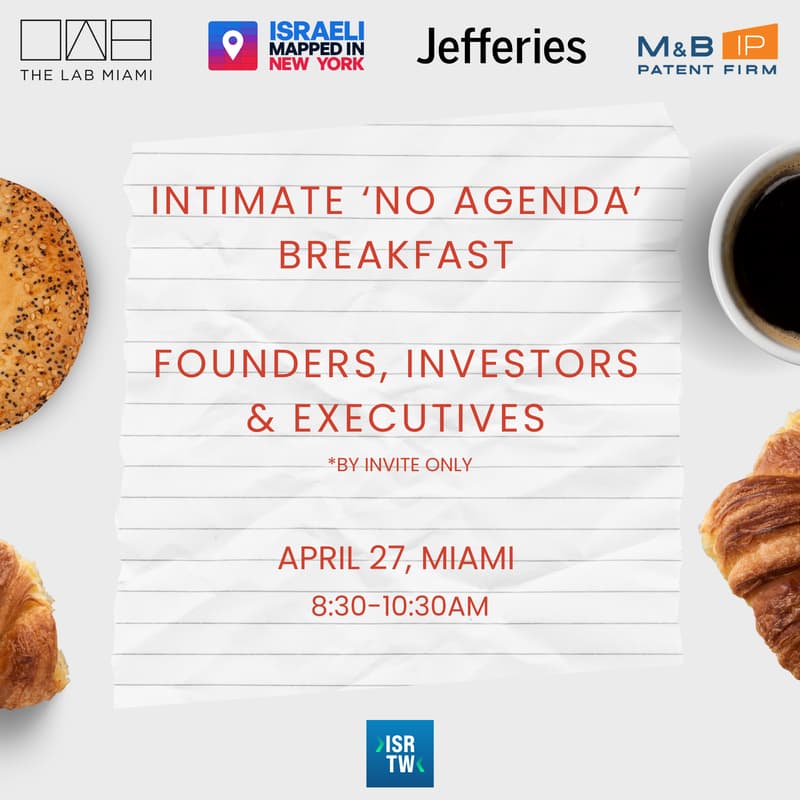 THE LAB MIAMI

ISRAELI MAPPED IN NEW YORK

Jefferies

M&B IP PATENT FIRM

INTIMATE 'NO AGENDA' BREAKFAST

FOUNDERS, INVESTORS & EXECUTIVES

*BY INVITE ONLY

APRIL 27, MIAMI

8:30-10:30AM

ISR TW